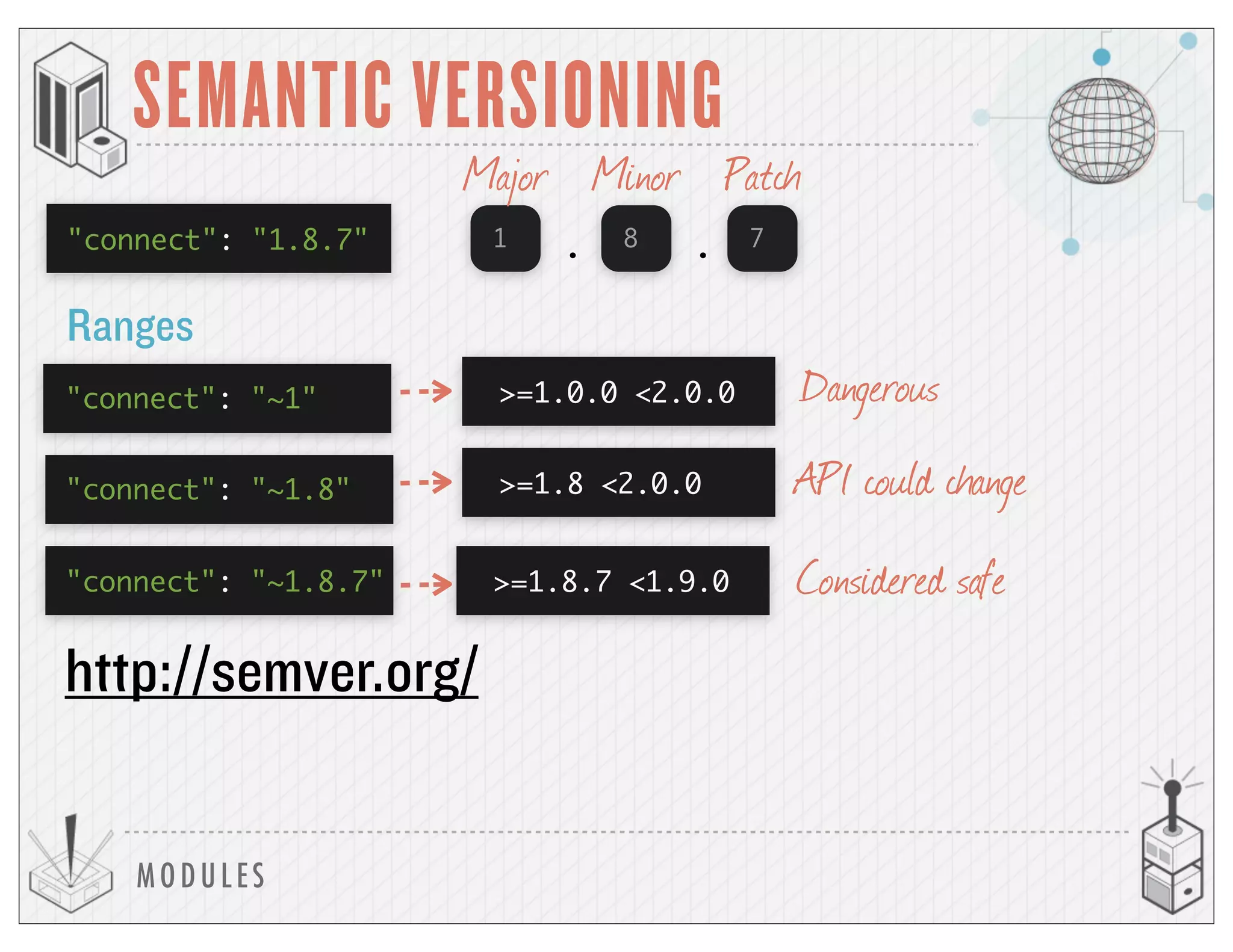 SEMANTIC VERSIONING

Major Minor Patch

"connect": "1.8.7"

1 . 8 . 7

Ranges

"connect": "~1" --> >=1.0.0 <2.0.0 Dangerous

"connect": "~1.8" --> >=1.8 <2.0.0 API could change

"connect": "~1.8.7" --> >=1.8.7 <1.9.0 Considered safe

http://semver.org/

MODULES